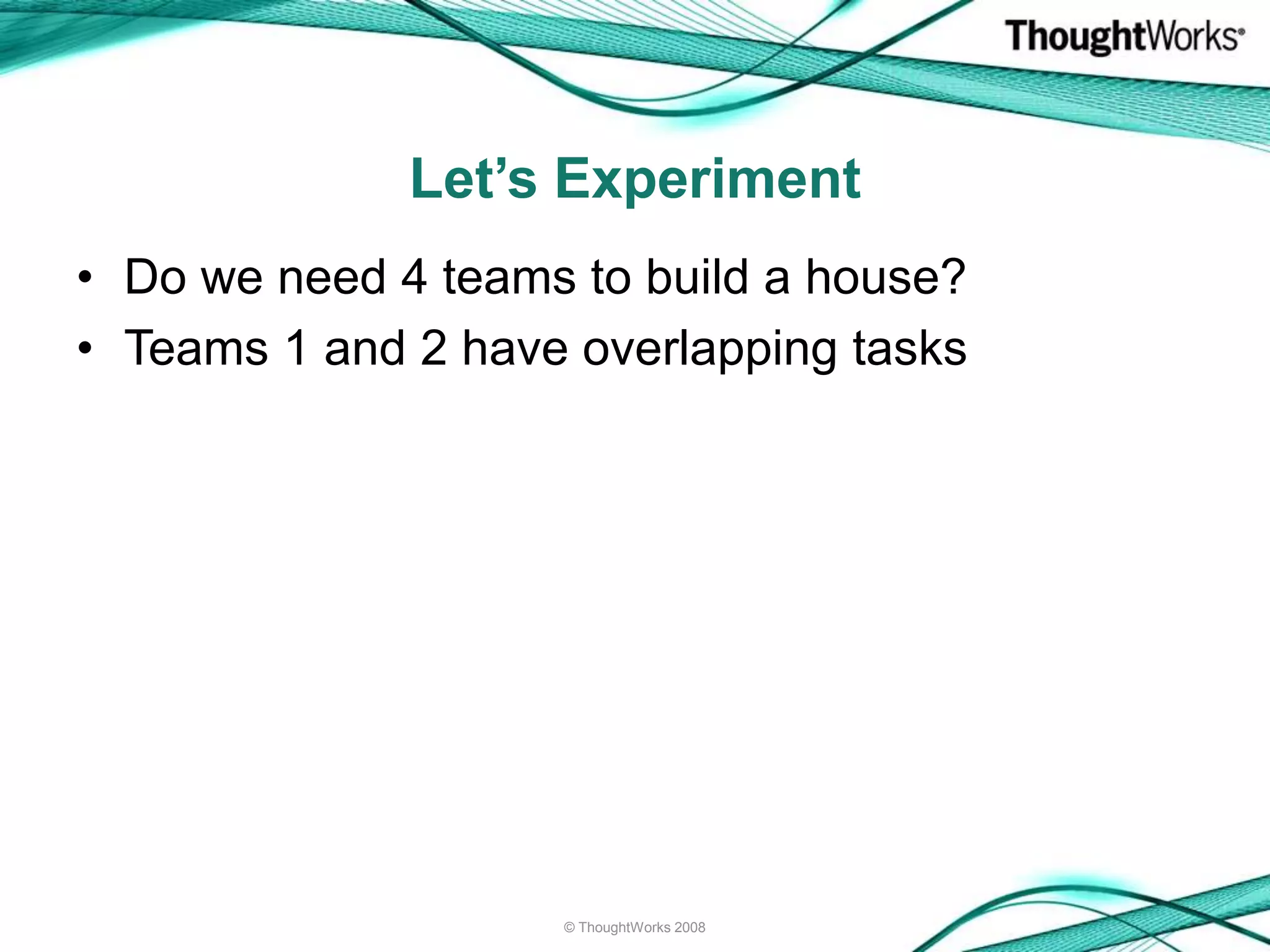 ThoughtWorks®

Let’s Experiment

• Do we need 4 teams to build a house?
• Teams 1 and 2 have overlapping tasks

© ThoughtWorks 2008